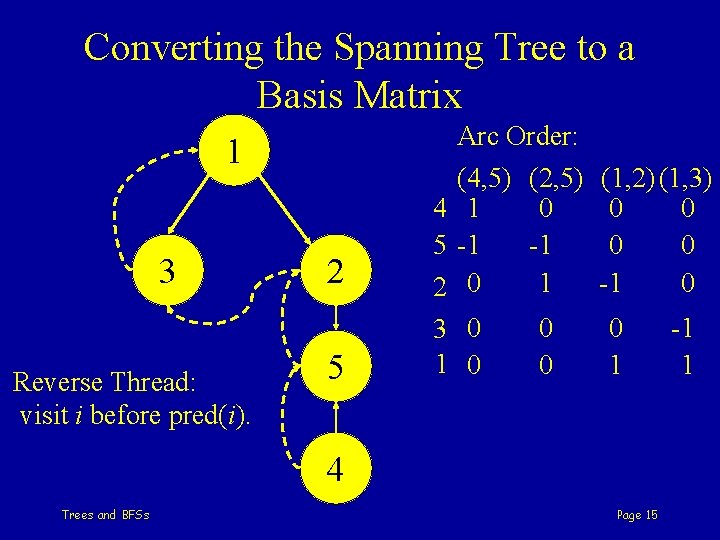 Converting the Spanning Tree to a Basis Matrix

1

3

2

5

4

Reverse Thread: visit $i$ before pred($i$).

Arc Order:

|   | (4,5) | (2,5) | (1,2) | (1,3) |
|---|---|---|---|---|
| 4 | 1 | 0 | 0 | 0 |
| 5 | -1 | -1 | 0 | 0 |
| 2 | 0 | 1 | -1 | 0 |
| 3 | 0 | 0 | 0 | -1 |
| 1 | 0 | 0 | 1 | 1 |

Trees and BFSs

Page 15